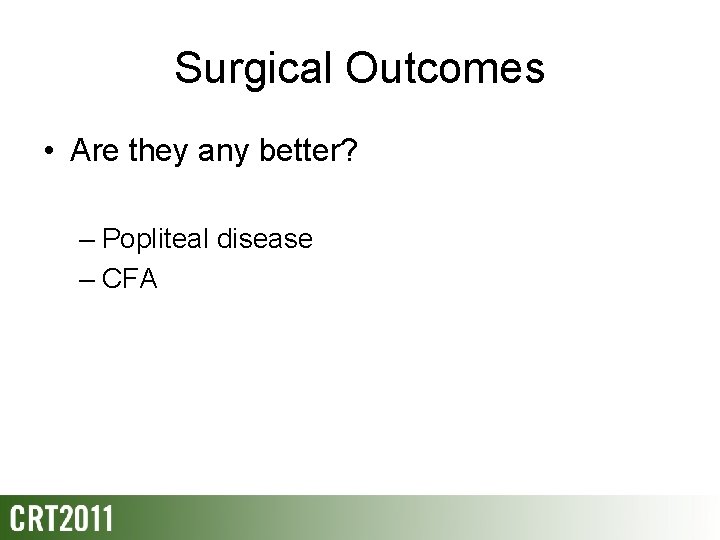 Surgical Outcomes

• Are they any better?

– Popliteal disease
– CFA

CRT2011